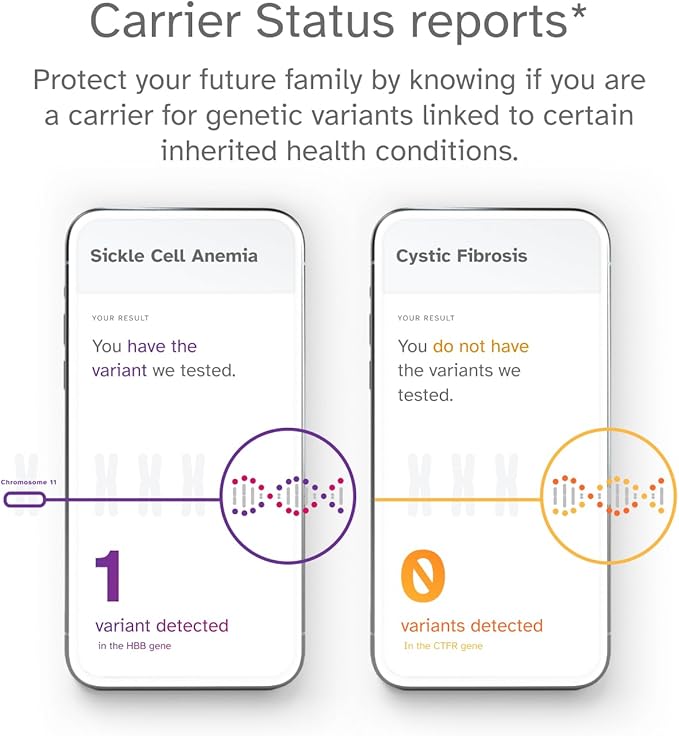 Carrier Status reports*

Protect your future family by knowing if you are a carrier for genetic variants linked to certain inherited health conditions.

Sickle Cell Anemia

YOUR RESULT

You have the variant we tested.

Chromosome 11

1

variant detected

in the HBB gene

Cystic Fibrosis

YOUR RESULT

You do not have the variants we tested.

0

variants detected

In the CTFR gene